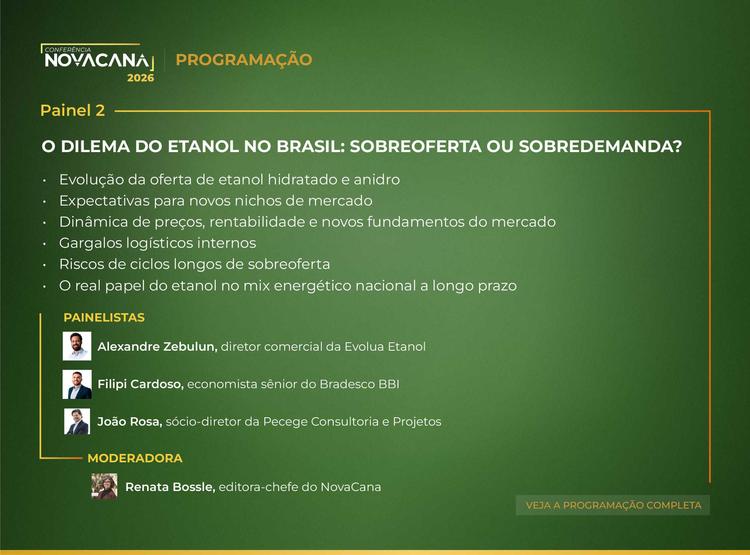 CONFERÊNCIA
NOVACANA
2026

PROGRAMAÇÃO

Painel 2

O DILEMA DO ETANOL NO BRASIL: SOBREOFERTA OU SOBREDEMANDA?

• Evolução da oferta de etanol hidratado e anidro
• Expectativas para novos nichos de mercado
• Dinâmica de preços, rentabilidade e novos fundamentos do mercado
• Gargalos logísticos internos
• Riscos de ciclos longos de sobreoferta
• O real papel do etanol no mix energético nacional a longo prazo

PAINELISTAS

Alexandre Zebulun, diretor comercial da Evolua Etanol

Filipi Cardoso, economista sênior do Bradesco BBI

João Rosa, sócio-diretor da Pecege Consultoria e Projetos

MODERADORA

Renata Bossle, editora-chefe do NovaCana

VEJA A PROGRAMAÇÃO COMPLETA